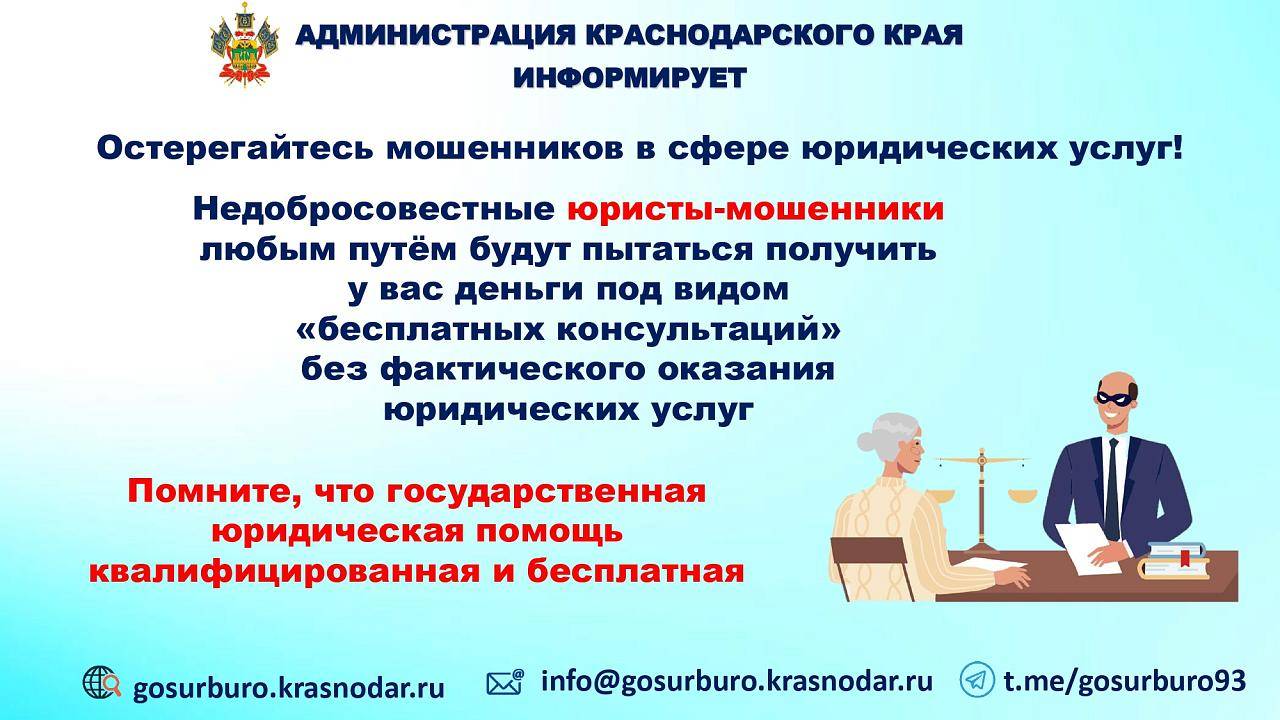 АДМИНИСТРАЦИЯ КРАСНОДАРСКОГО КРАЯ
ИНФОРМИРУЕТ

Остерегайтесь мошенников в сфере юридических услуг!

Недобросовестные юристы-мошенники любым путём будут пытаться получить у вас деньги под видом «бесплатных консультаций» без фактического оказания юридических услуг

Помните, что государственная юридическая помощь квалифицированная и бесплатная

gosurburo.krasnodar.ru
info@gosurburo.krasnodar.ru
t.me/gosurburo93